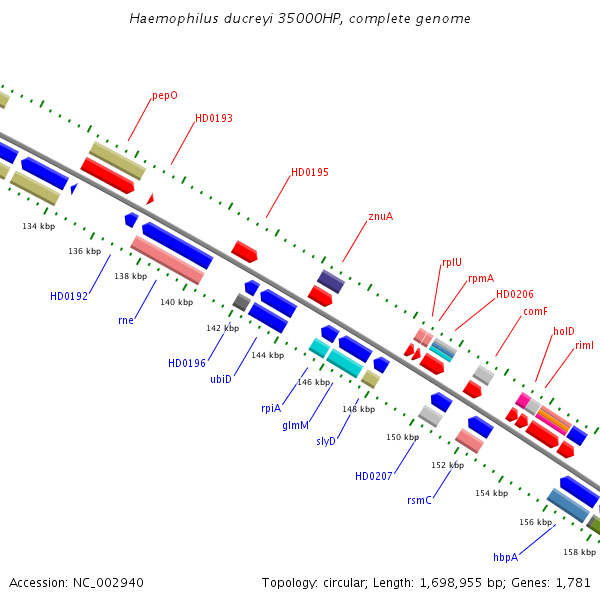 Haemophilus ducreyi 35000HP, complete genome

pepO
HD0193
HD0195
znuA
rplU
rpmA
HD0206
comF
holD
rimI

134 kbp
136 kbp
138 kbp
140 kbp
142 kbp
144 kbp
146 kbp
148 kbp
150 kbp
152 kbp
154 kbp
156 kbp
158 kbp

HD0192
rne
HD0196
ubiD
rpiA
glmM
slyD
HD0207
rsmC
hbpA

Accession: NC_002940

Topology: circular; Length: 1,698,955 bp; Genes: 1,781